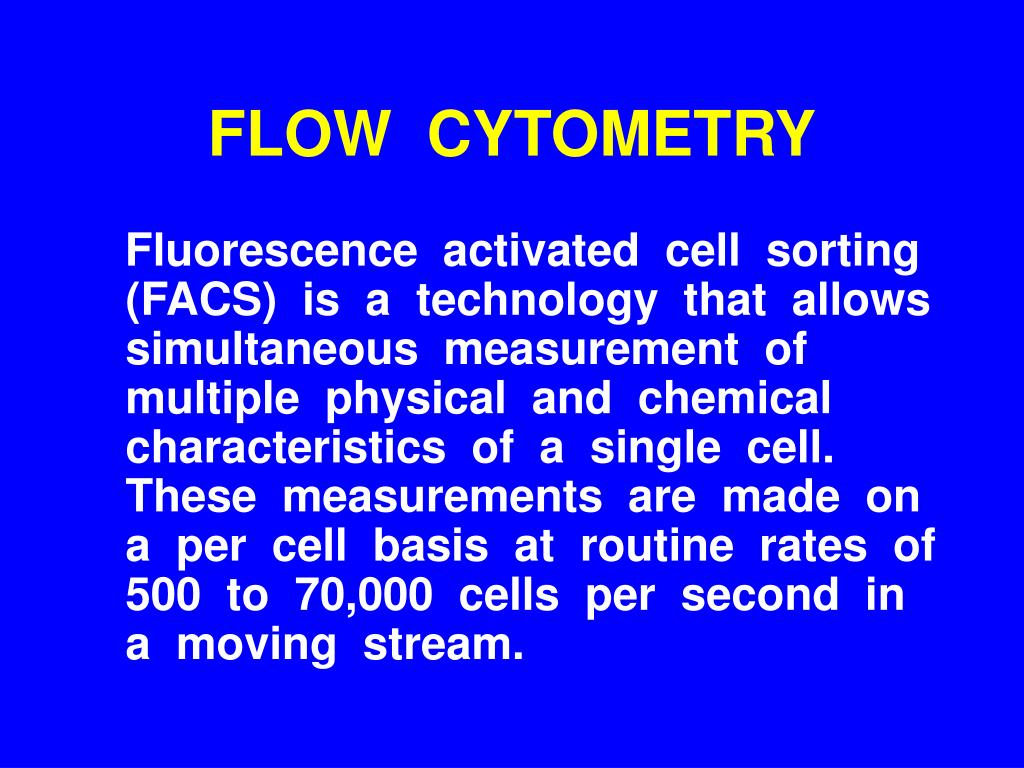 FLOW CYTOMETRY

Fluorescence activated cell sorting (FACS) is a technology that allows simultaneous measurement of multiple physical and chemical characteristics of a single cell. These measurements are made on a per cell basis at routine rates of 500 to 70,000 cells per second in a moving stream.